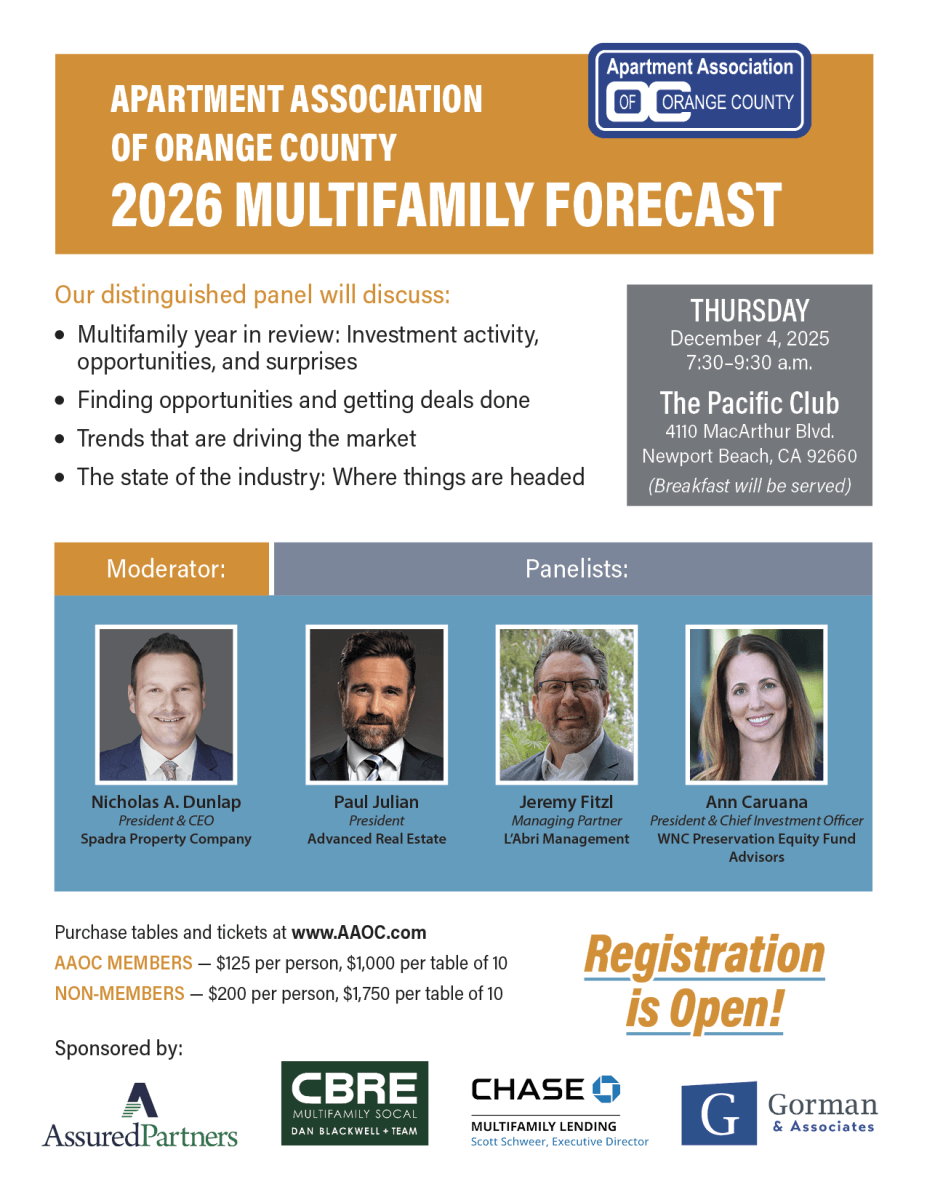 APARTMENT ASSOCIATION OF ORANGE COUNTY
2026 MULTIFAMILY FORECAST

Apartment Association OF OC ORANGE COUNTY

Our distinguished panel will discuss:

• Multifamily year in review: Investment activity, opportunities, and surprises
• Finding opportunities and getting deals done
• Trends that are driving the market
• The state of the industry: Where things are headed

THURSDAY
December 4, 2025
7:30–9:30 a.m.

The Pacific Club
4110 MacArthur Blvd.
Newport Beach, CA 92660
(Breakfast will be served)

Moderator:

Panelists:

Nicholas A. Dunlap
President & CEO
Spadra Property Company

Paul Julian
President
Advanced Real Estate

Jeremy Fitzl
Managing Partner
L'Abri Management

Ann Caruana
President & Chief Investment Officer
WNC Preservation Equity Fund Advisors

Purchase tables and tickets at www.AAOC.com
AAOC MEMBERS — $125 per person, $1,000 per table of 10
NON-MEMBERS — $200 per person, $1,750 per table of 10

Registration is Open!

Sponsored by:

AssuredPartners

CBRE
MULTIFAMILY SOCAL
DAN BLACKWELL + TEAM

CHASE
MULTIFAMILY LENDING
Scott Schweer, Executive Director

G Gorman & Associates